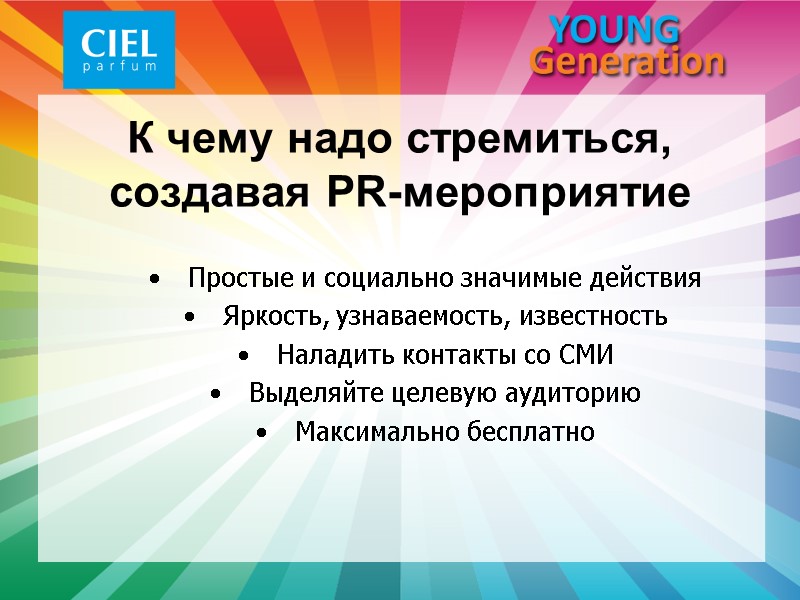 CIEL
parfum

YOUNG
Generation

К чему надо стремиться, создавая PR-мероприятие

• Простые и социально значимые действия
• Яркость, узнаваемость, известность
• Наладить контакты со СМИ
• Выделяйте целевую аудиторию
• Максимально бесплатно